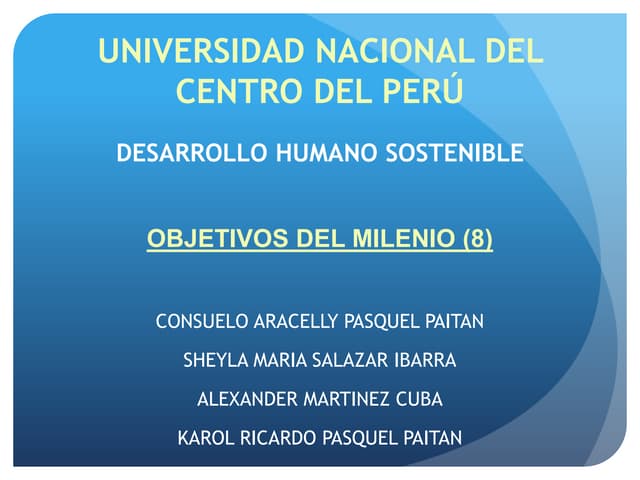 UNIVERSIDAD NACIONAL DEL CENTRO DEL PERÚ

DESARROLLO HUMANO SOSTENIBLE

OBJETIVOS DEL MILENIO (8)

CONSUELO ARACELLY PASQUEL PAITAN

SHEYLA MARIA SALAZAR IBARRA

ALEXANDER MARTINEZ CUBA

KAROL RICARDO PASQUEL PAITAN